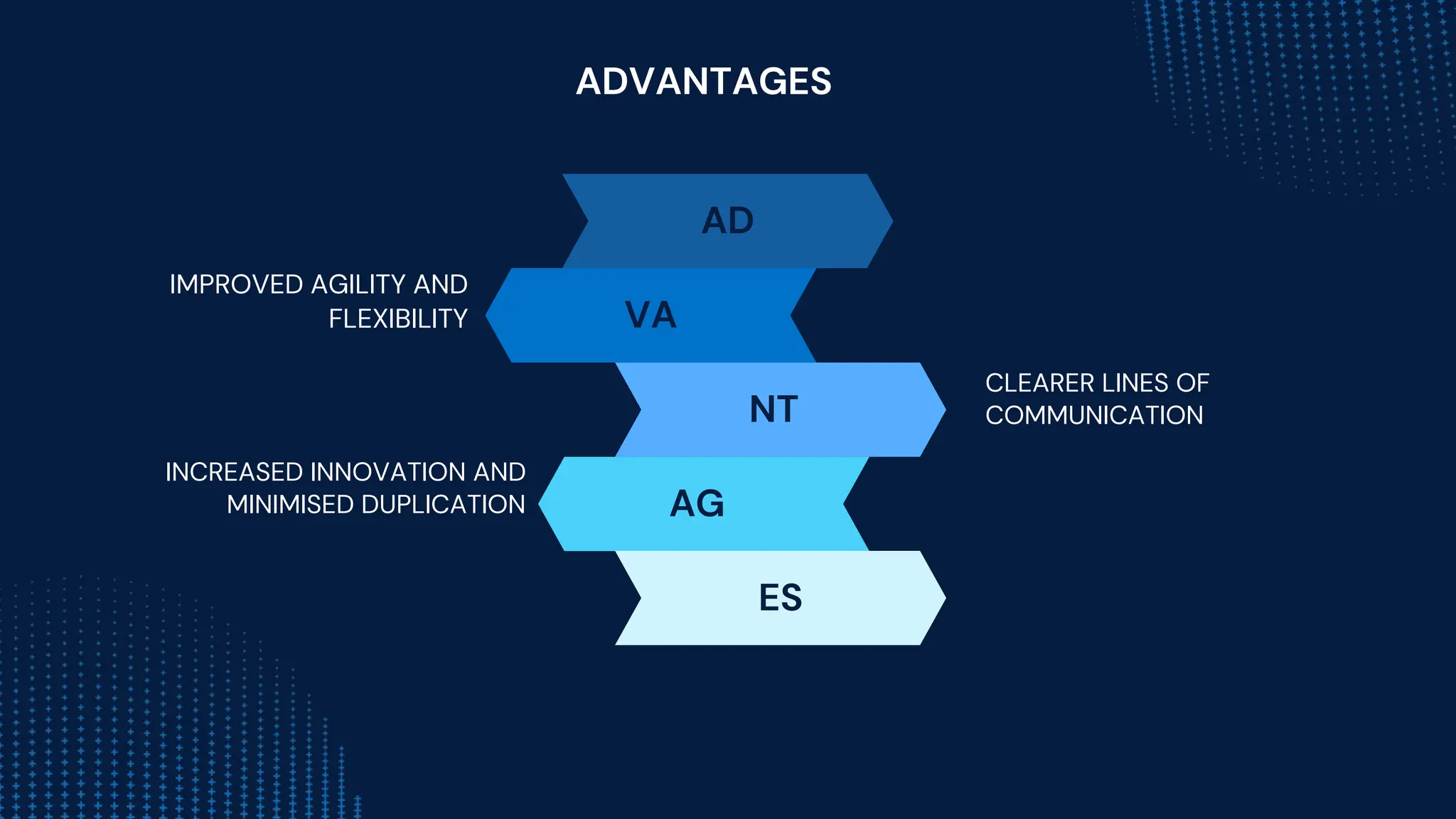 ADVANTAGES

AD

IMPROVED AGILITY AND FLEXIBILITY

VA

NT

CLEARER LINES OF COMMUNICATION

INCREASED INNOVATION AND MINIMISED DUPLICATION

AG

ES